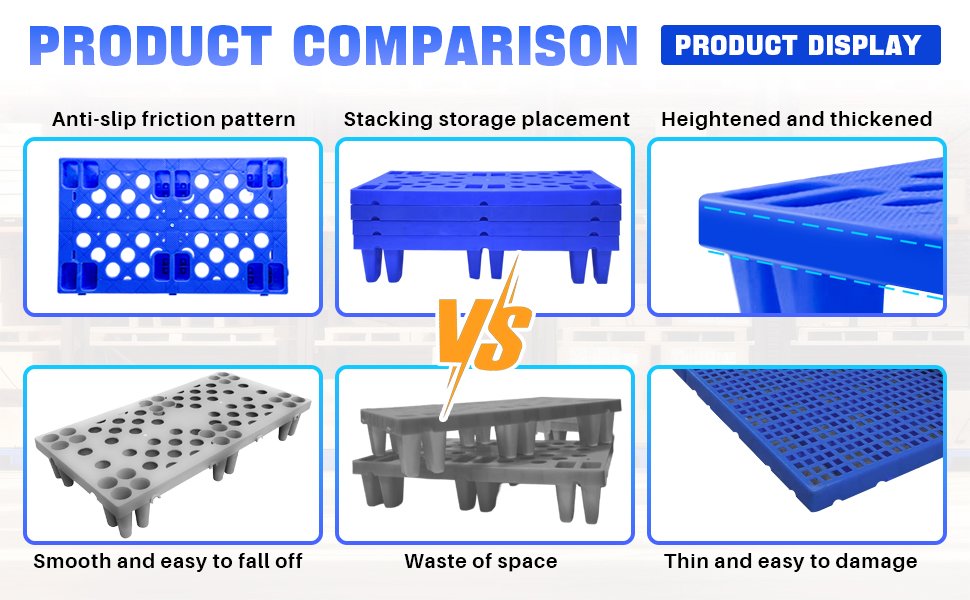 PRODUCT COMPARISON

PRODUCT DISPLAY

Anti-slip friction pattern

Stacking storage placement

Heightened and thickened

VS

Smooth and easy to fall off

Waste of space

Thin and easy to damage